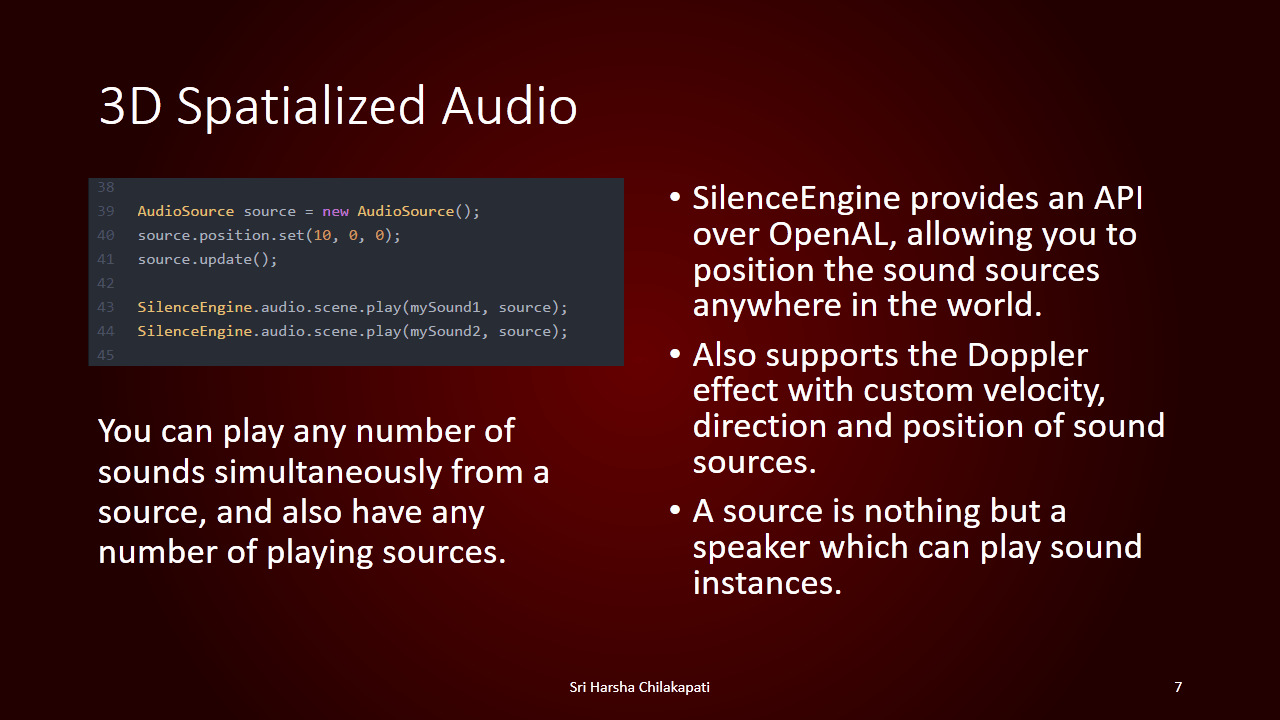 3D Spatialized Audio

38
39 AudioSource source = new AudioSource();
40 source.position.set(10, 0, 0);
41 source.update();
42
43 SilenceEngine.audio.scene.play(mySound1, source);
44 SilenceEngine.audio.scene.play(mySound2, source);
45

You can play any number of sounds simultaneously from a source, and also have any number of playing sources.

• SilenceEngine provides an API over OpenAL, allowing you to position the sound sources anywhere in the world.

• Also supports the Doppler effect with custom velocity, direction and position of sound sources.

• A source is nothing but a speaker which can play sound instances.

Sri Harsha Chilakapati

7